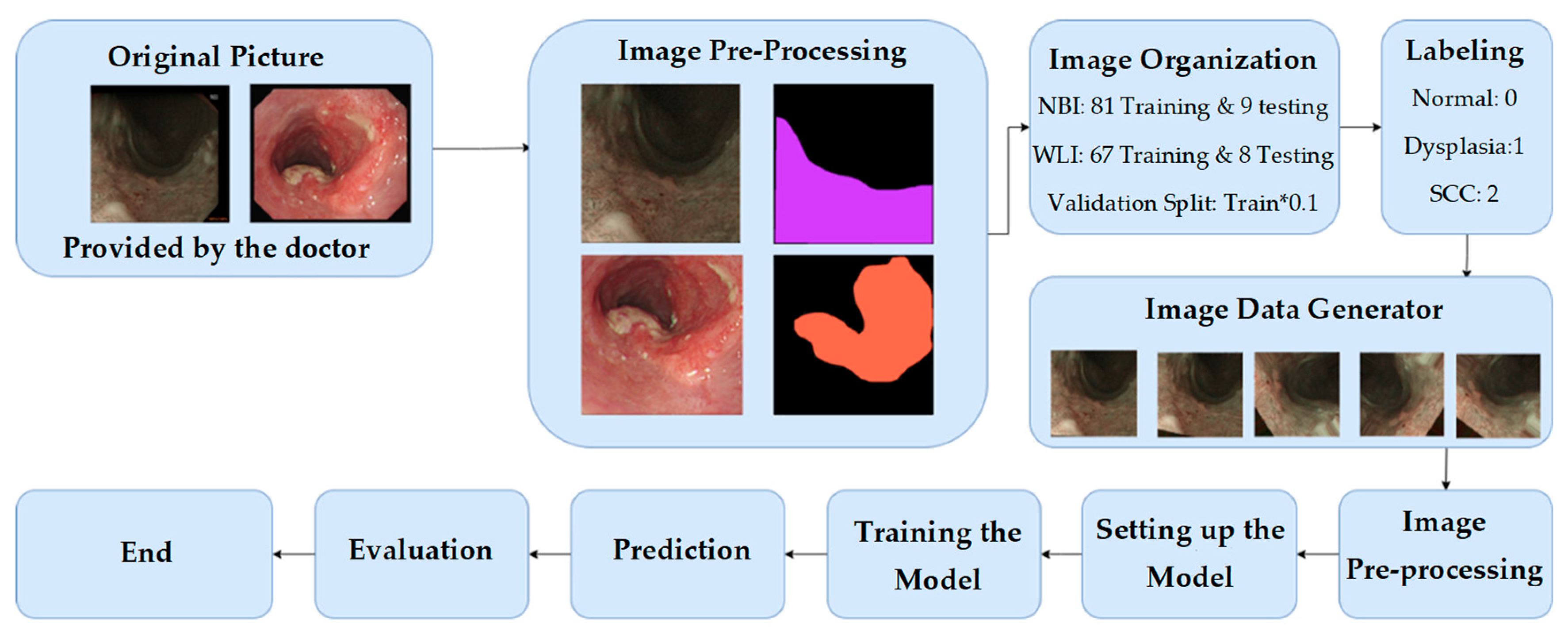 Original Picture

Provided by the doctor

Image Pre-Processing

Image Organization

NBI: 81 Training & 9 testing

WLI: 67 Training & 8 Testing

Validation Split: Train*0.1

Labeling

Normal: 0

Dysplasia:1

SCC: 2

Image Data Generator

Image Pre-processing

Setting up the Model

Training the Model

Prediction

Evaluation

End